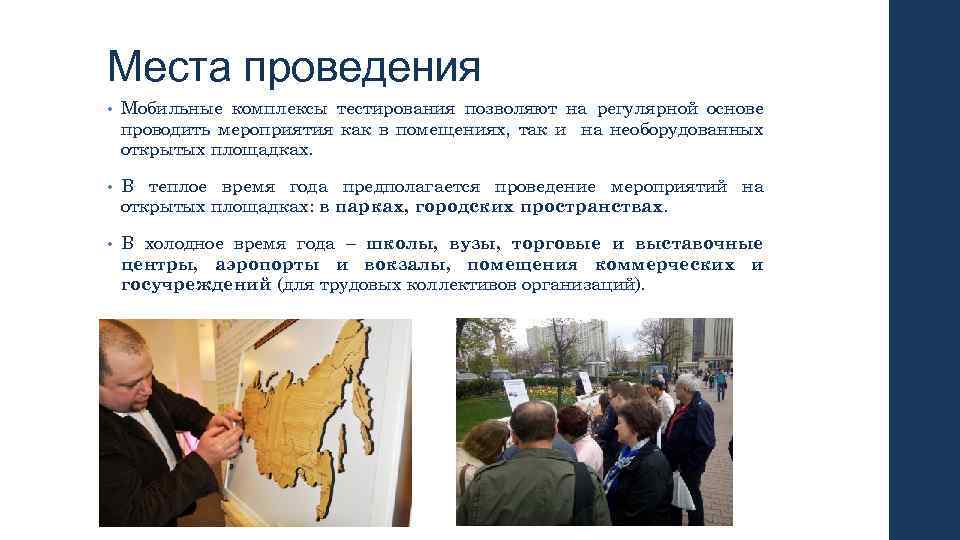 Места проведения

• Мобильные комплексы тестирования позволяют на регулярной основе проводить мероприятия как в помещениях, так и на необорудованных открытых площадках.

• В теплое время года предполагается проведение мероприятий на открытых площадках: в парках, городских пространствах.

• В холодное время года – школы, вузы, торговые и выставочные центры, аэропорты и вокзалы, помещения коммерческих и госучреждений (для трудовых коллективов организаций).